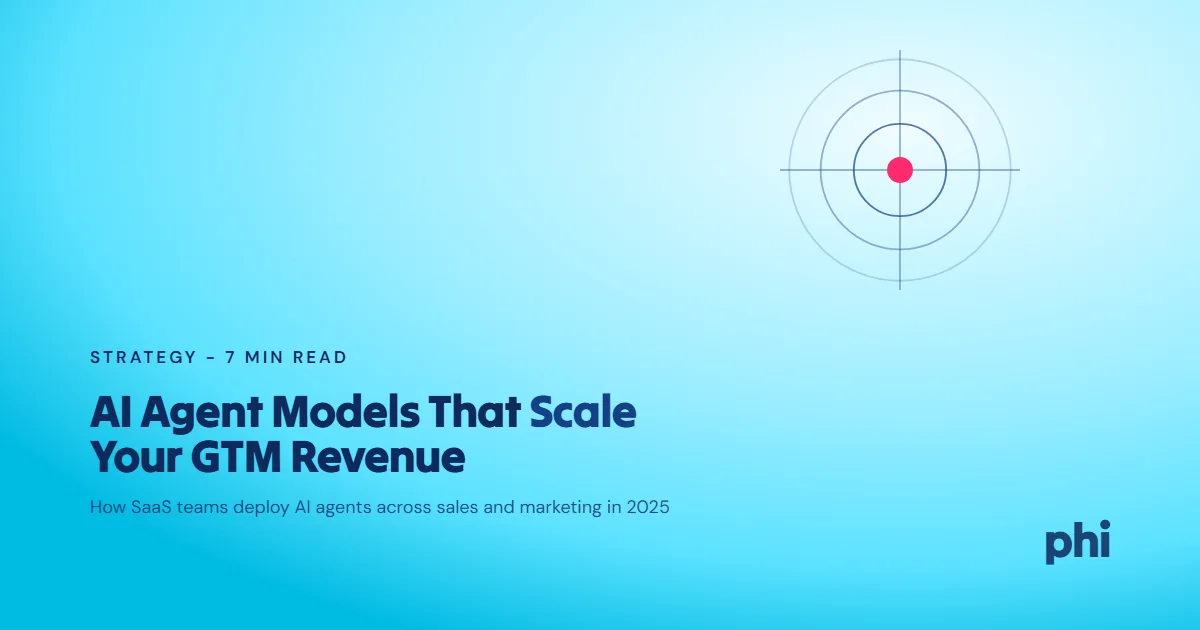 STRATEGY – 7 MIN READ

AI Agent Models That Scale Your GTM Revenue

How SaaS teams deploy AI agents across sales and marketing in 2025

phi